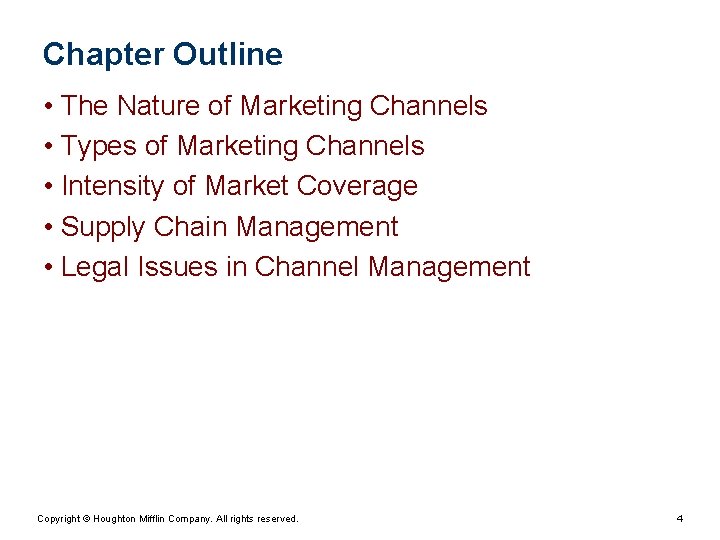 Chapter Outline

• The Nature of Marketing Channels
• Types of Marketing Channels
• Intensity of Market Coverage
• Supply Chain Management
• Legal Issues in Channel Management

Copyright © Houghton Mifflin Company. All rights reserved.

4